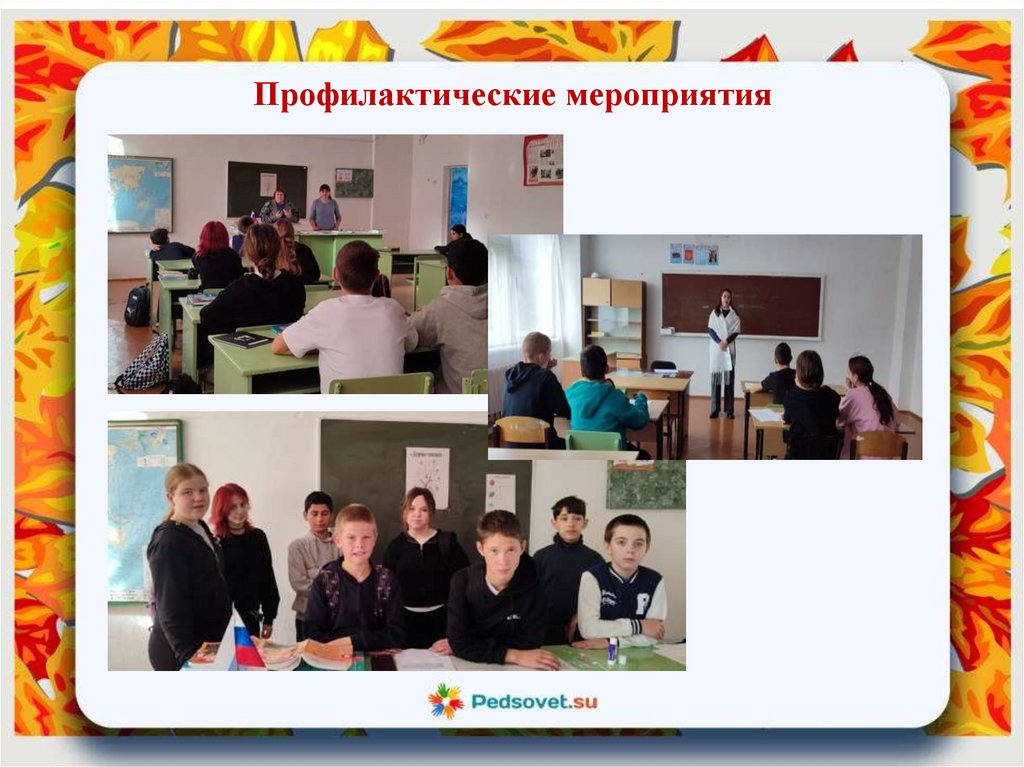 Профилактические мероприятия

Pedsovet.su